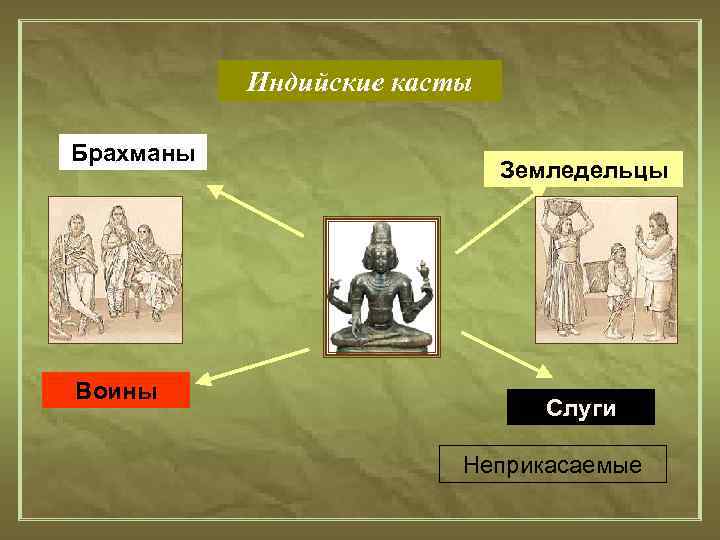 Индийские касты

Брахманы

Земледельцы

Воины

Слуги

Неприкасаемые